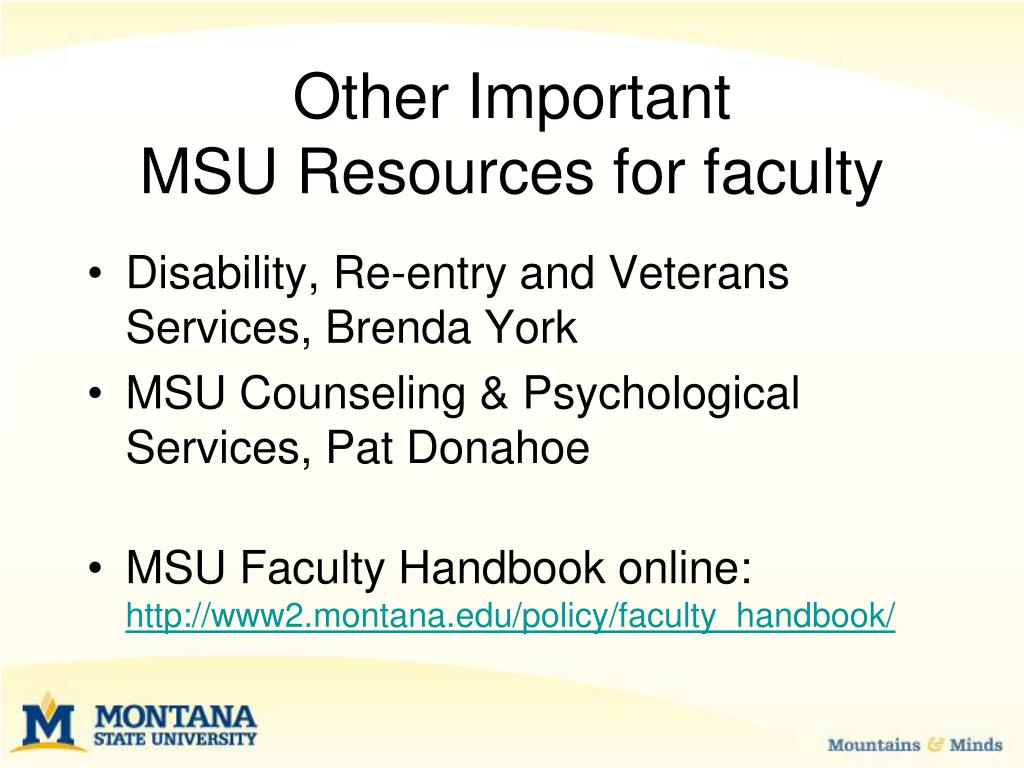 Other Important
MSU Resources for faculty

• Disability, Re-entry and Veterans Services, Brenda York
• MSU Counseling & Psychological Services, Pat Donahoe

• MSU Faculty Handbook online: http://www2.montana.edu/policy/faculty_handbook/

M MONTANA STATE UNIVERSITY

Mountains & Minds